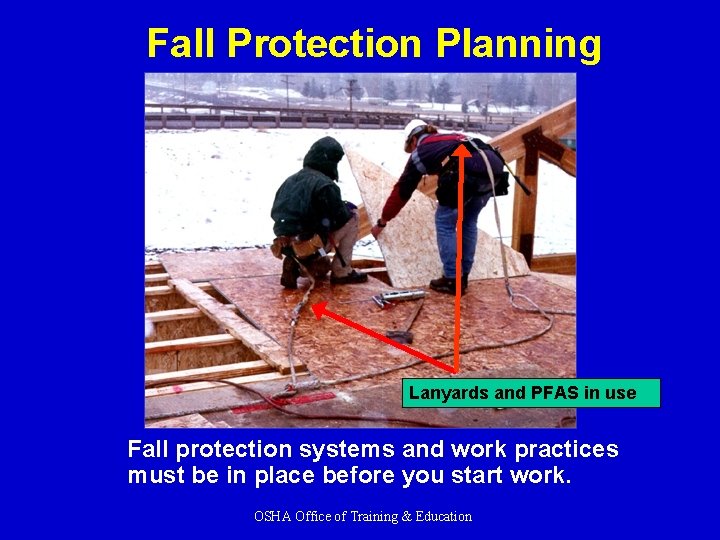 Fall Protection Planning

Lanyards and PFAS in use

Fall protection systems and work practices must be in place before you start work.

OSHA Office of Training & Education